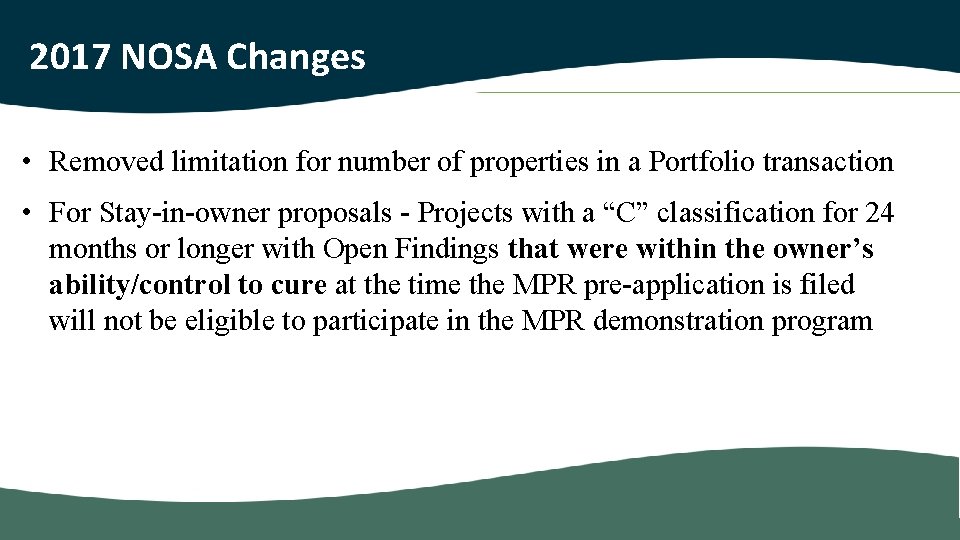 2017 NOSA Changes

• Removed limitation for number of properties in a Portfolio transaction

• For Stay-in-owner proposals - Projects with a “C” classification for 24 months or longer with Open Findings that were within the owner’s ability/control to cure at the time the MPR pre-application is filed will not be eligible to participate in the MPR demonstration program